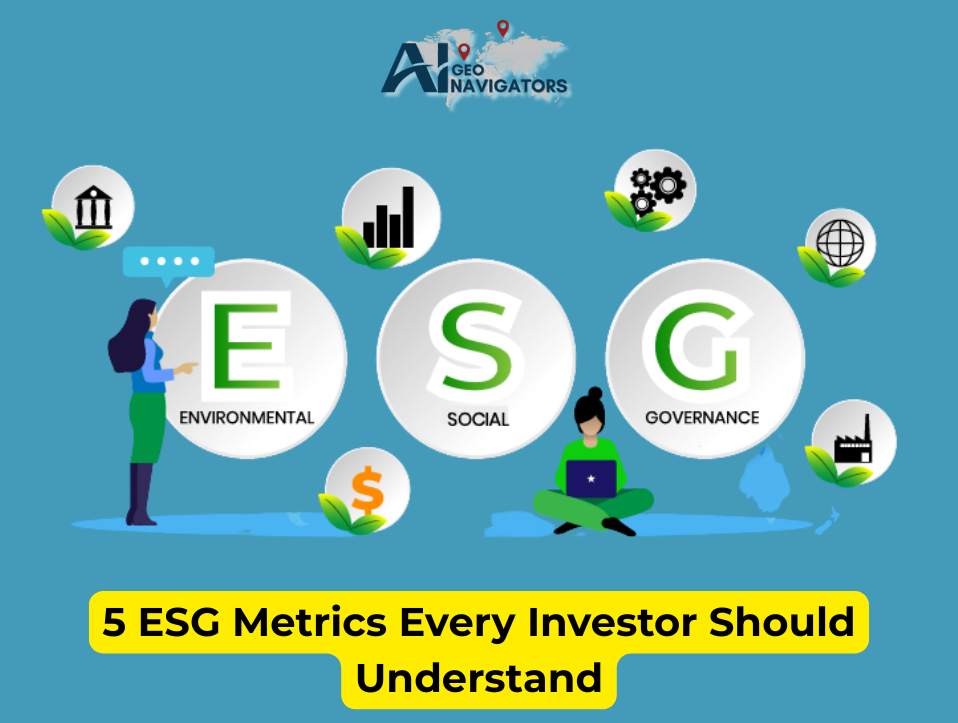 AI GEO NAVIGATORS

E
ENVIRONMENTAL

S
SOCIAL

G
GOVERNANCE

$

5 ESG Metrics Every Investor Should Understand